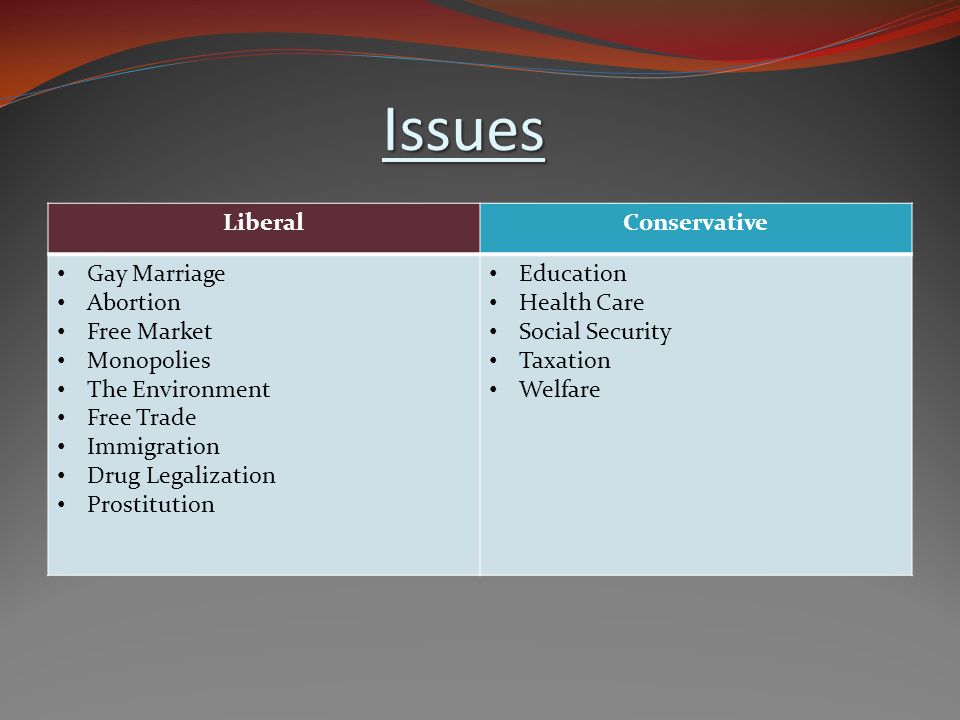 Issues

| Liberal | Conservative |
|---|---|
| • Gay Marriage<br>• Abortion<br>• Free Market<br>• Monopolies<br>• The Environment<br>• Free Trade<br>• Immigration<br>• Drug Legalization<br>• Prostitution | • Education<br>• Health Care<br>• Social Security<br>• Taxation<br>• Welfare |